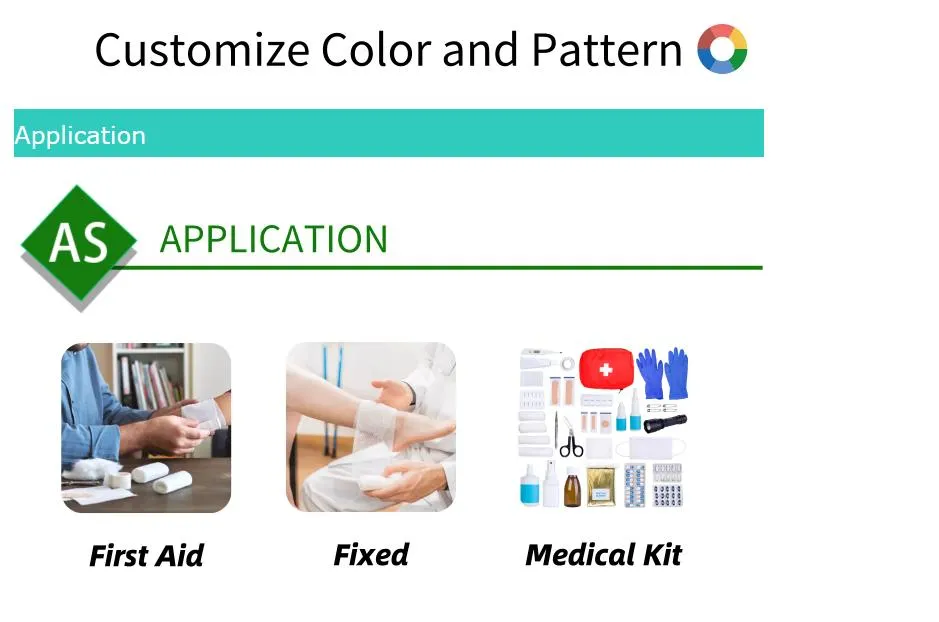 Customize Color and Pattern

Application

AS APPLICATION

First Aid

Fixed

Medical Kit